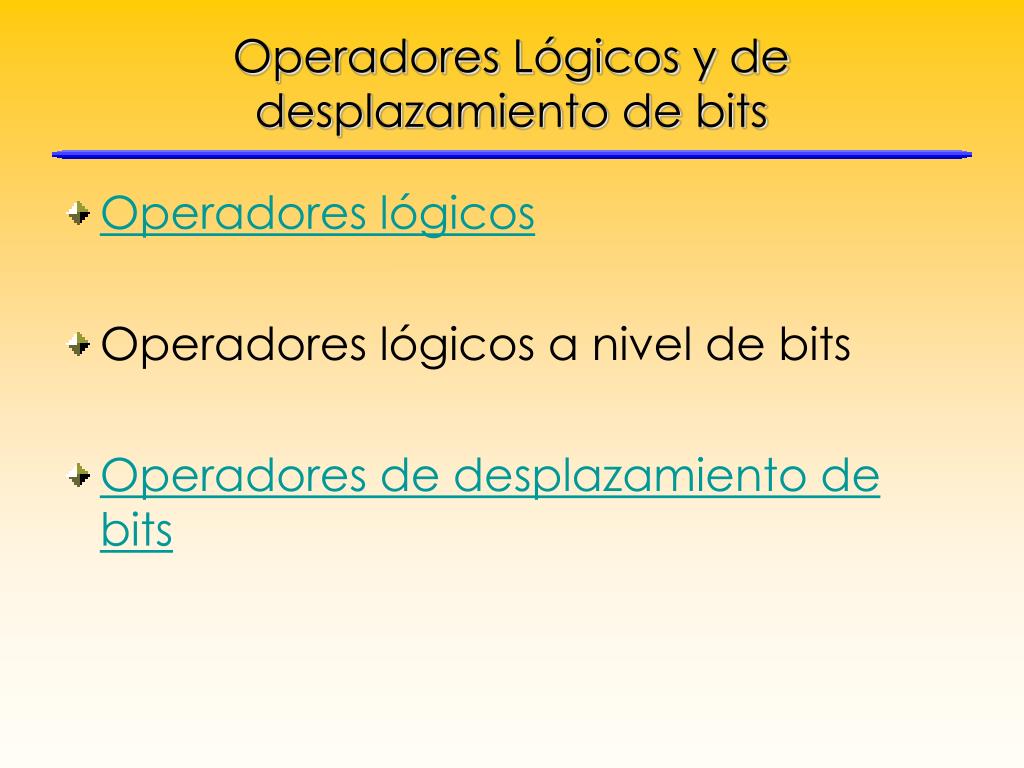 Operadores Lógicos y de desplazamiento de bits

Operadores lógicos

Operadores lógicos a nivel de bits

Operadores de desplazamiento de bits